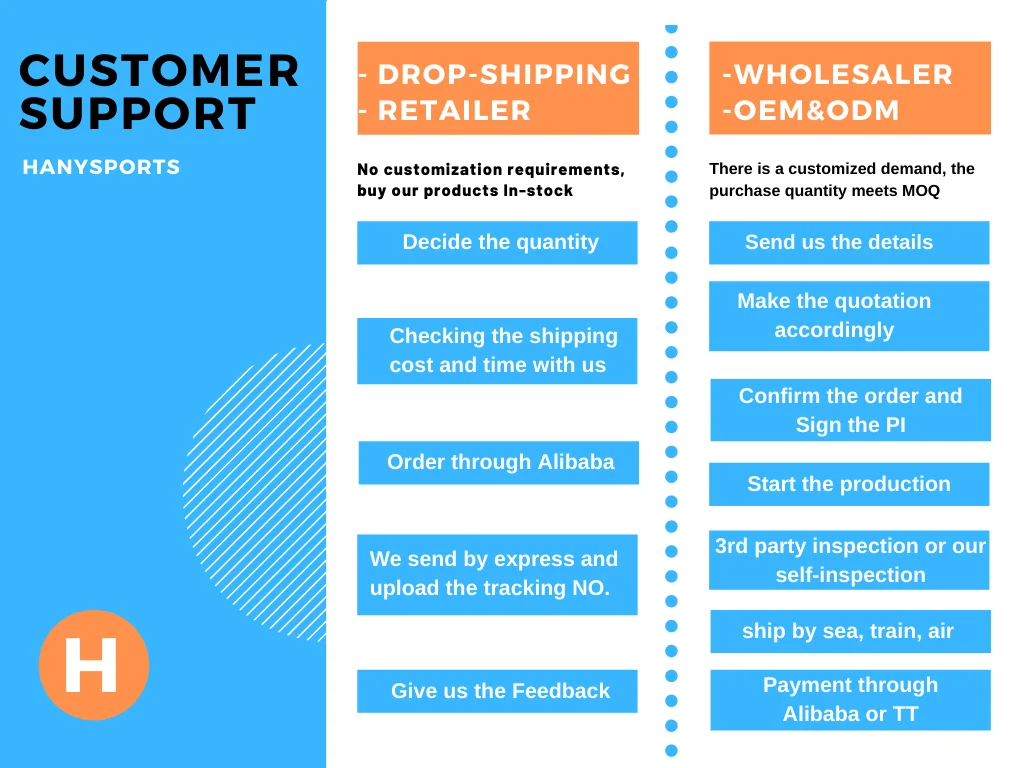 CUSTOMER SUPPORT

HANYSPORTS

H

- DROP-SHIPPING
- RETAILER

No customization requirements, buy our products In-stock

Decide the quantity

Checking the shipping cost and time with us

Order through Alibaba

We send by express and upload the tracking NO.

Give us the Feedback

-WHOLESALER
-OEM&ODM

There is a customized demand, the purchase quantity meets MOQ

Send us the details

Make the quotation accordingly

Confirm the order and Sign the PI

Start the production

3rd party inspection or our self-inspection

ship by sea, train, air

Payment through Alibaba or TT